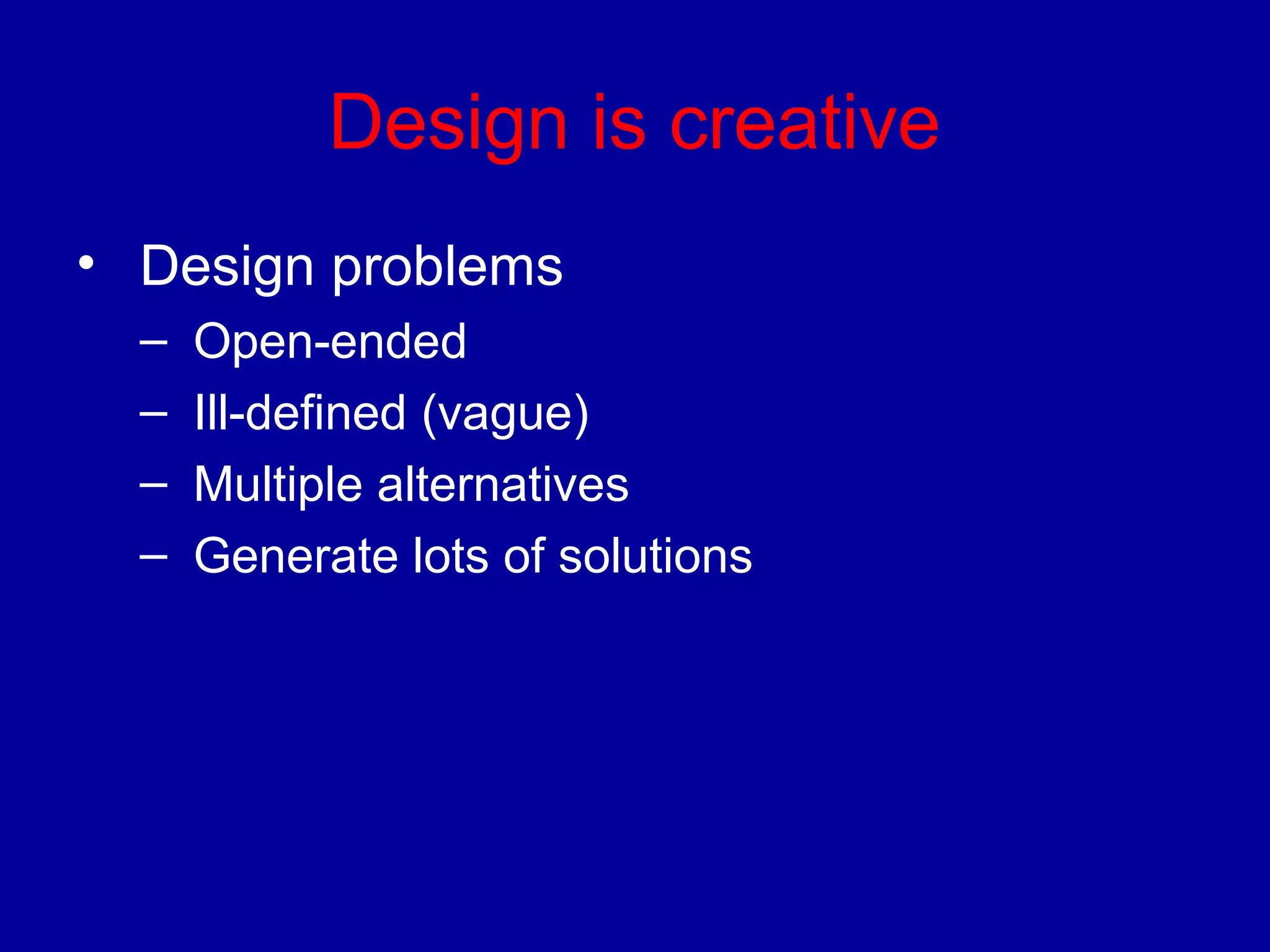 Design is creative

• Design problems
– Open-ended
– Ill-defined (vague)
– Multiple alternatives
– Generate lots of solutions